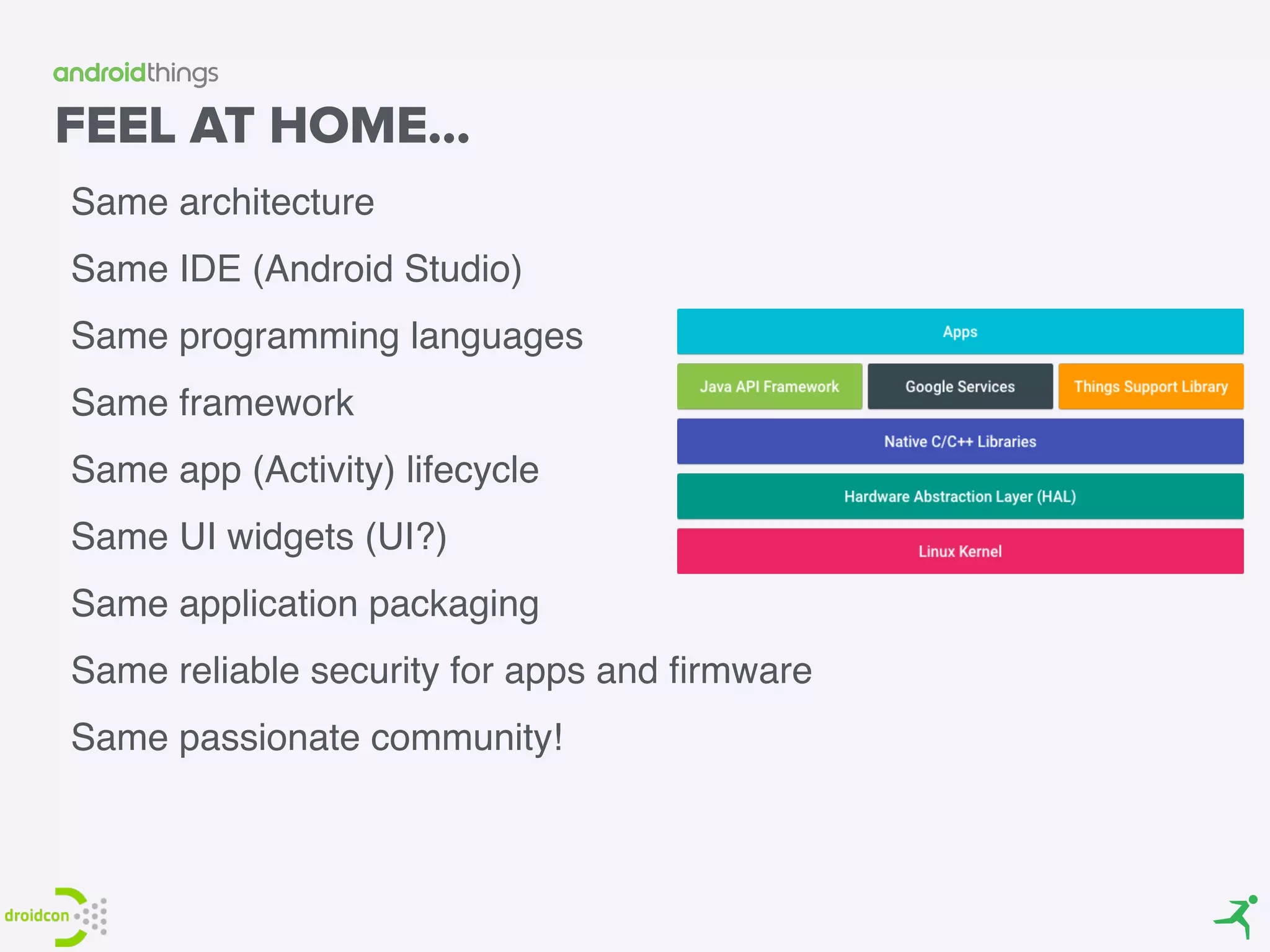 androidthings
FEEL AT HOME...

Same architecture

Same IDE (Android Studio)

Same programming languages

Same framework

Same app (Activity) lifecycle

Same UI widgets (UI?)

Same application packaging

Same reliable security for apps and firmware

Same passionate community!

Apps

Java API Framework

Google Services

Things Support Library

Native C/C++ Libraries

Hardware Abstraction Layer (HAL)

Linux Kernel

droidcon